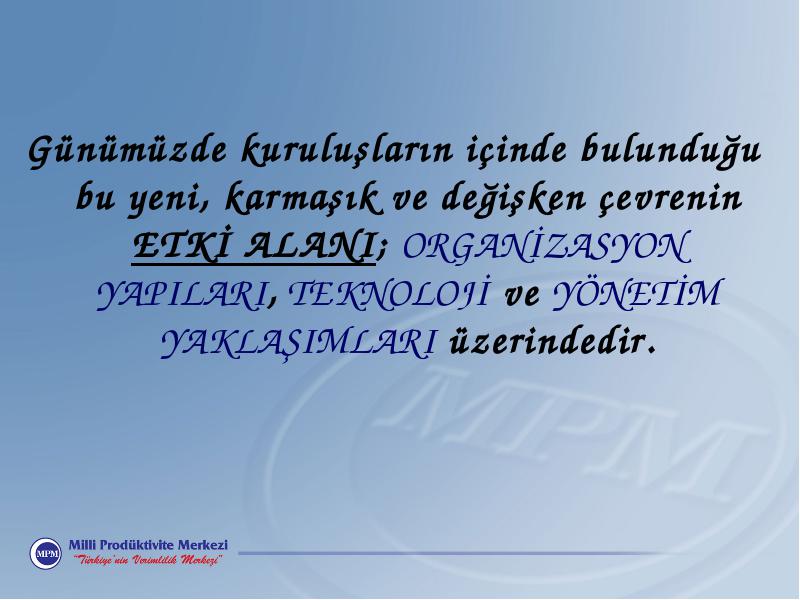 Günümüzde kuruluşların içinde bulunduğu bu yeni, karmaşık ve değişken çevrenin ETKİ ALANI; ORGANİZASYON YAPILARI, TEKNOLOJİ ve YÖNETİM YAKLAŞIMLARI üzerindedir.

MPM

MPM Milli Prodüktivite Merkezi
"Türkiye'nin Verimlilik Merkezi"